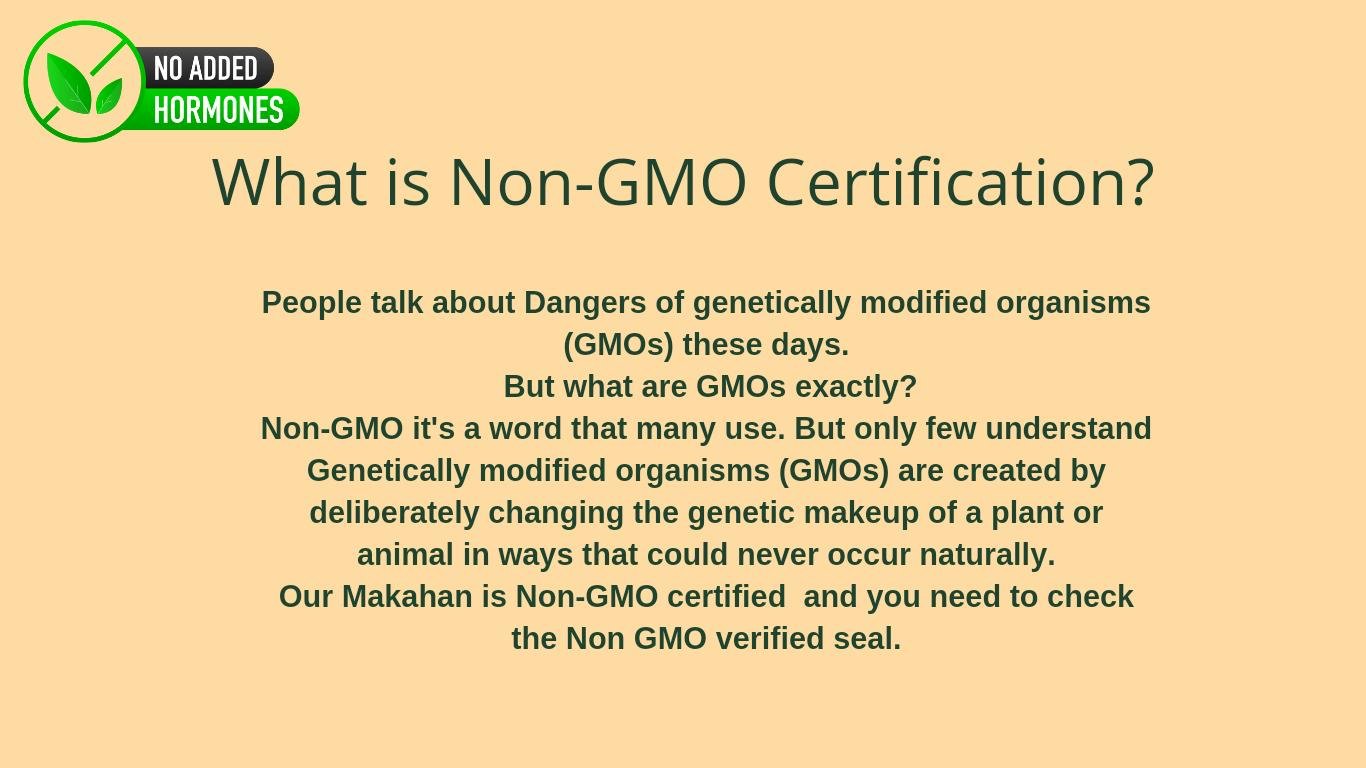 NO ADDED
HORMONES

What is Non-GMO Certification?

People talk about Dangers of genetically modified organisms (GMOs) these days.
But what are GMOs exactly?
Non-GMO it's a word that many use. But only few understand
Genetically modified organisms (GMOs) are created by deliberately changing the genetic makeup of a plant or animal in ways that could never occur naturally.
Our Makahan is Non-GMO certified and you need to check the Non GMO verified seal.